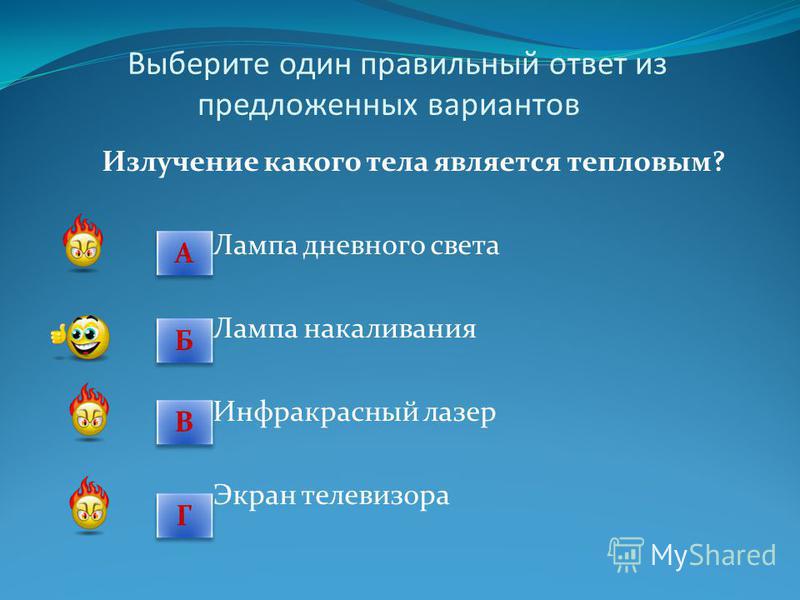 Выберите один правильный ответ из предложенных вариантов

Излучение какого тела является тепловым?

А Лампа дневного света

Б Лампа накаливания

В Инфракрасный лазер

Г Экран телевизора

MyShared